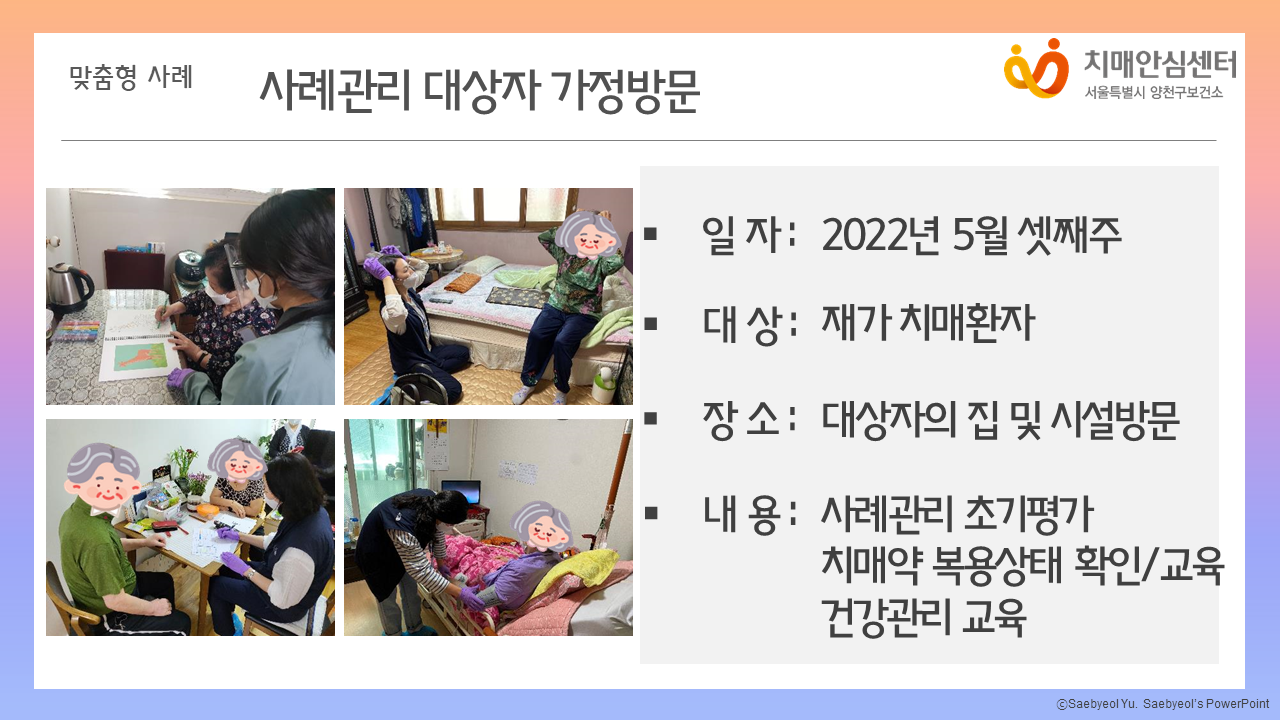 맞춤형 사례

사례관리 대상자 가정방문

치매안심센터
서울특별시 양천구보건소

▪ 일 자 : 2022년 5월 셋째주

▪ 대 상 : 재가 치매환자

▪ 장 소 : 대상자의 집 및 시설방문

▪ 내 용 : 사례관리 초기평가
치매약 복용상태 확인/교육
건강관리 교육

ⓒSaebyeol Yu. Saebyeol's PowerPoint